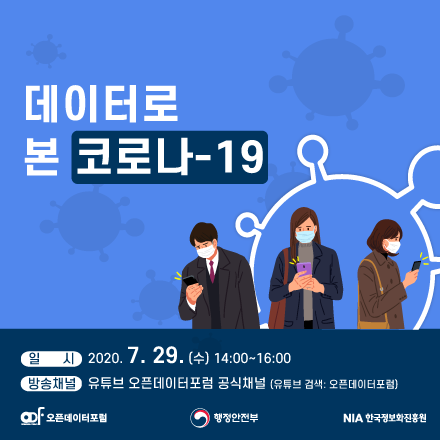 데이터로
본 코로나-19

일 시 2020. 7. 29. (수) 14:00~16:00

방송채널 유튜브 오픈데이터포럼 공식채널 (유튜브 검색: 오픈데이터포럼)

odf 오픈데이터포럼

행정안전부

NIA 한국정보화진흥원